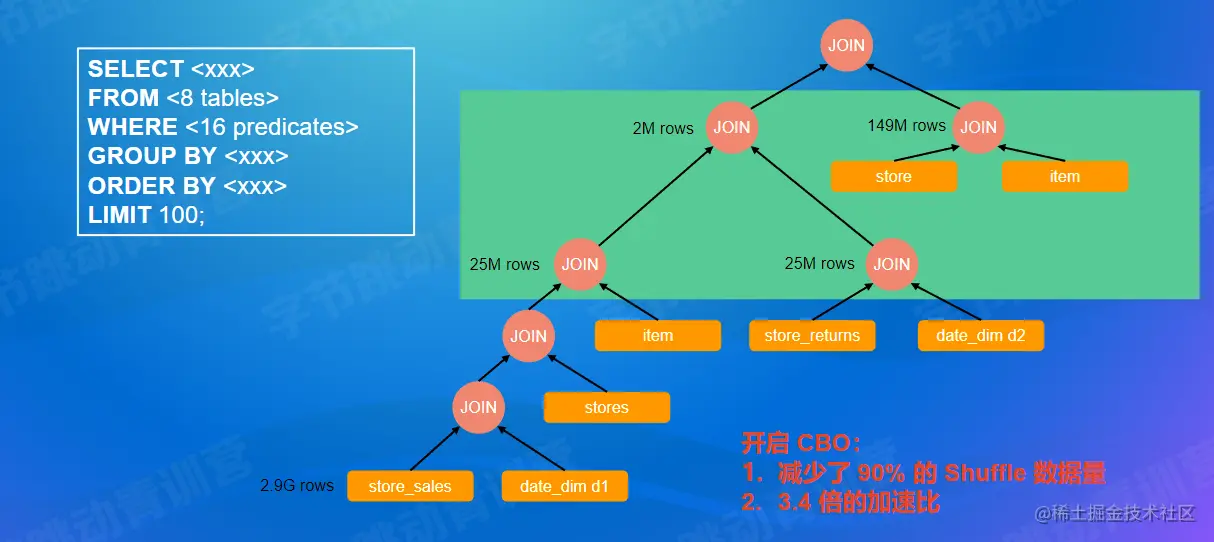 SELECT <xxx>
FROM <8 tables>
WHERE <16 predicates>
GROUP BY <xxx>
ORDER BY <xxx>
LIMIT 100;

JOIN

2M rows JOIN

149M rows JOIN

store

item

25M rows JOIN

25M rows JOIN

JOIN

item

store_returns

date_dim d2

JOIN

stores

2.9G rows store_sales

date_dim d1

开启 CBO：
1. 减少了 90% 的 Shuffle 数据量
2. 3.4 倍的加速比

字节跳动青训营

@稀土掘金技术社区